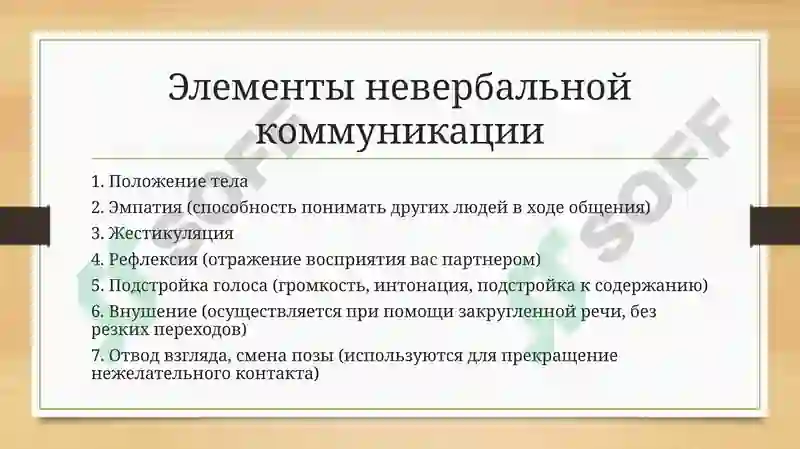 Элементы невербальной коммуникации

1. Положение тела

2. Эмпатия (способность понимать других людей в ходе общения)

3. Жестикуляция

4. Рефлексия (отражение восприятия вас партнером)

5. Подстройка голоса (громкость, интонация, подстройка к содержанию)

6. Внушение (осуществляется при помощи закругленной речи, без резких переходов)

7. Отвод взгляда, смена позы (используются для прекращение нежелательного контакта)

SOFF

SOFF